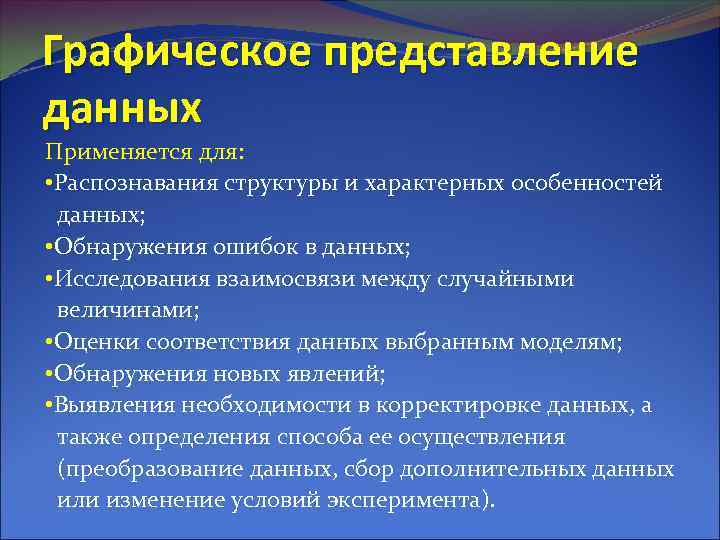 Графическое представление данных

Применяется для:

•Распознавания структуры и характерных особенностей данных;

•Обнаружения ошибок в данных;

•Исследования взаимосвязи между случайными величинами;

•Оценки соответствия данных выбранным моделям;

•Обнаружения новых явлений;

•Выявления необходимости в корректировке данных, а также определения способа ее осуществления (преобразование данных, сбор дополнительных данных или изменение условий эксперимента).